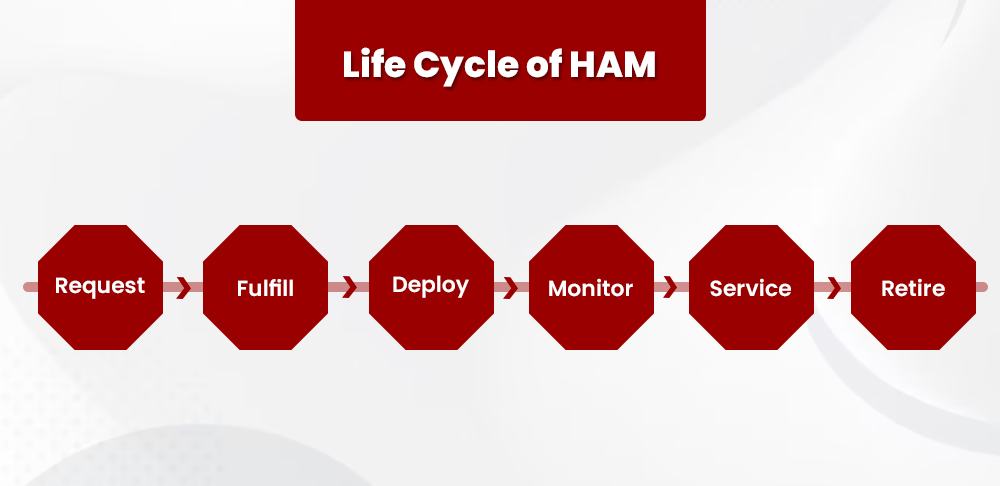 Life Cycle of HAM

Request
Fulfill
Deploy
Monitor
Service
Retire